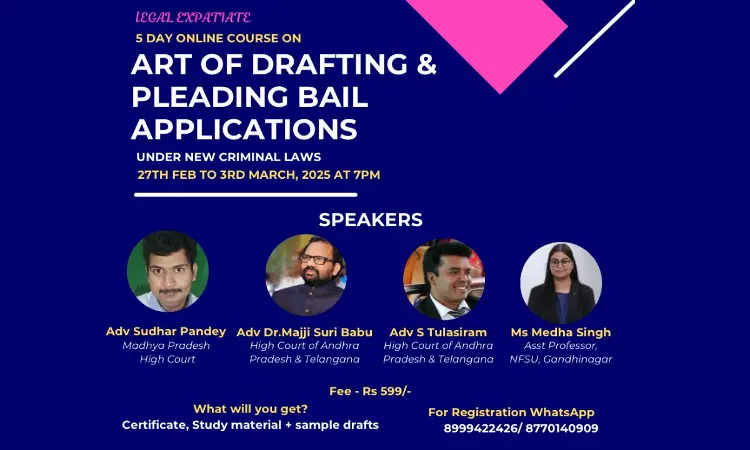 lEGAL EXPATIATE

5 DAY ONLINE COURSE ON

ART OF DRAFTING & PLEADING BAIL APPLICATIONS

UNDER NEW CRIMINAL LAWS

27TH FEB TO 3RD MARCH, 2025 AT 7PM

SPEAKERS

Adv Sudhar Pandey
Madhya Pradesh High Court

Adv Dr.Majji Suri Babu
High Court of Andhra Pradesh & Telangana

Adv S Tulasiram
High Court of Andhra Pradesh & Telangana

Ms Medha Singh
Asst Professor, NFSU, Gandhinagar

Fee - Rs 599/-

What will you get?
Certificate, Study material + sample drafts

For Registration WhatsApp
8999422426/ 8770140909